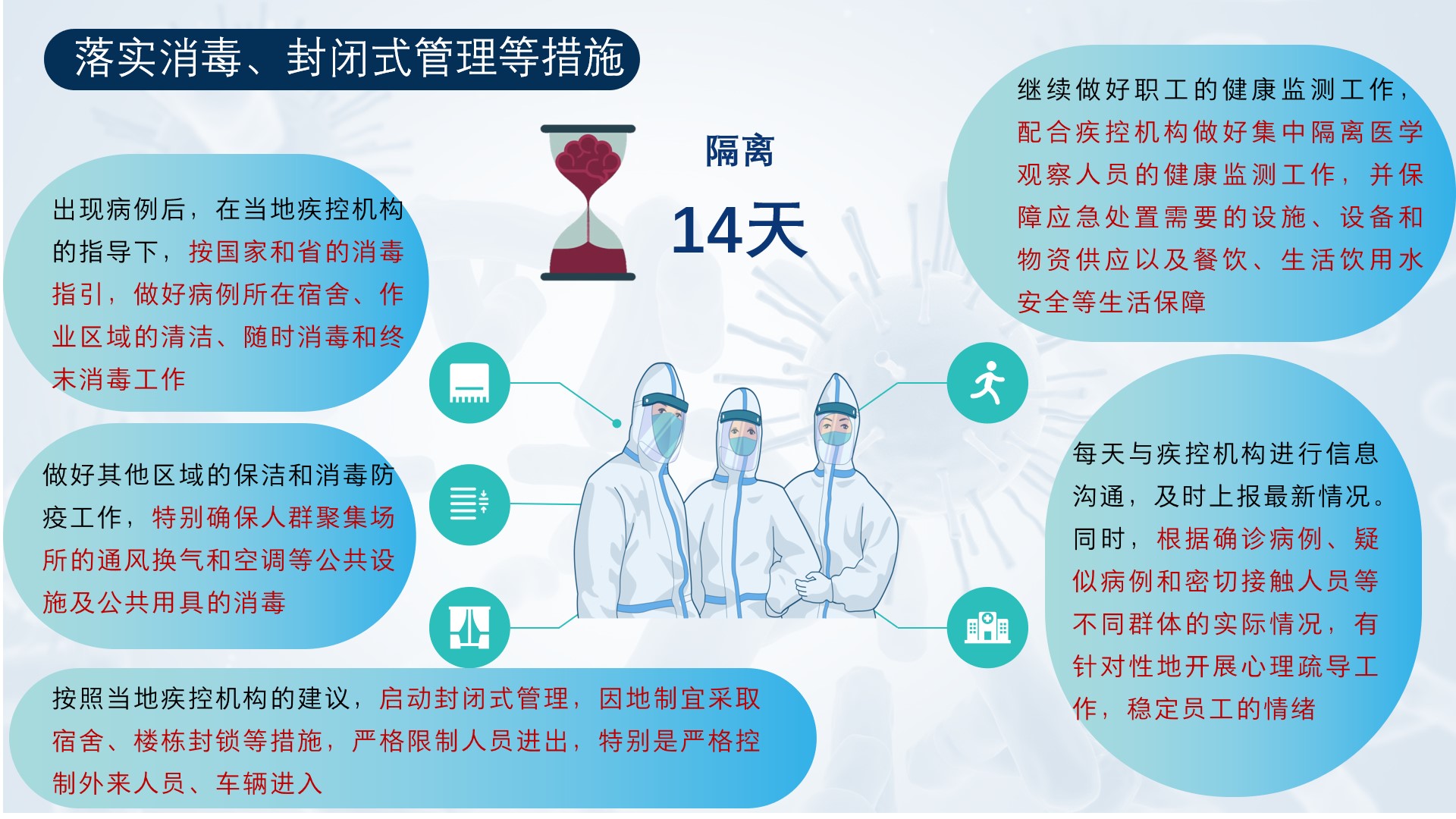 落实消毒、封闭式管理等措施

隔离

14天

出现病例后，在当地疾控机构的指导下，按国家和省的消毒指引，做好病例所在宿舍、作业区域的清洁、随时消毒和终末消毒工作

做好其他区域的保洁和消毒防疫工作，特别确保人群聚集场所的通风换气和空调等公共设施及公共用具的消毒

按照当地疾控机构的建议，启动封闭式管理，因地制宜采取宿舍、楼栋封锁等措施，严格限制人员进出，特别是严格控制外来人员、车辆进入

继续做好职工的健康监测工作，配合疾控机构做好集中隔离医学观察人员的健康监测工作，并保障应急处置需要的设施、设备和物资供应以及餐饮、生活饮用水安全等生活保障

每天与疾控机构进行信息沟通，及时上报最新情况。同时，根据确诊病例、疑似病例和密切接触人员等不同群体的实际情况，有针对性地开展心理疏导工作，稳定员工的情绪